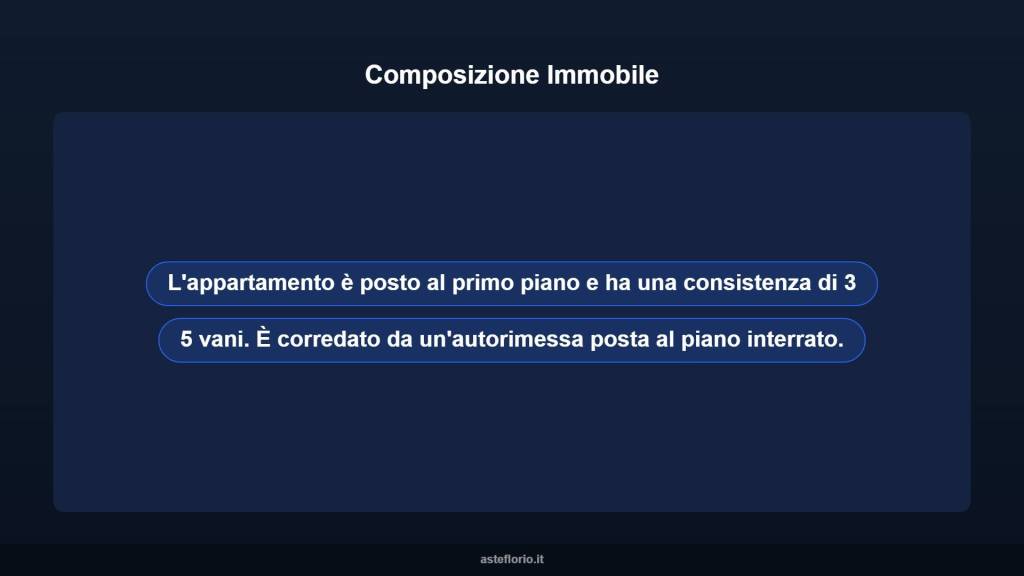 Composizione Immobile

L'appartamento è posto al primo piano e ha una consistenza di 3

5 vani. È corredato da un'autorimessa posta al piano interrato.

asteflorio.it